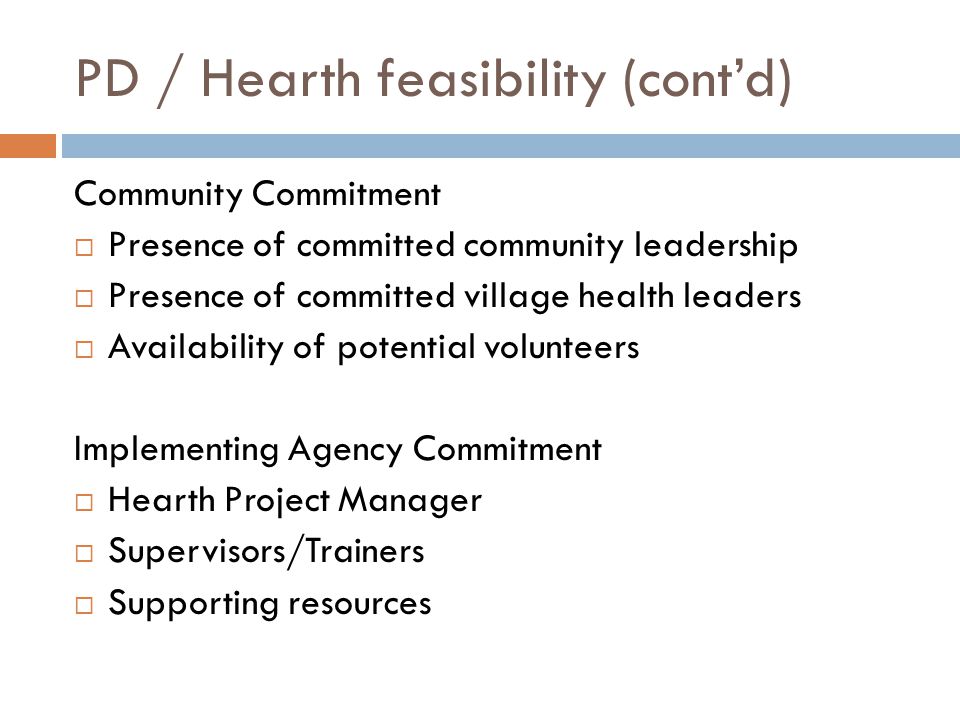 PD / Hearth feasibility (cont'd)

Community Commitment
□ Presence of committed community leadership
□ Presence of committed village health leaders
□ Availability of potential volunteers

Implementing Agency Commitment
□ Hearth Project Manager
□ Supervisors/Trainers
□ Supporting resources